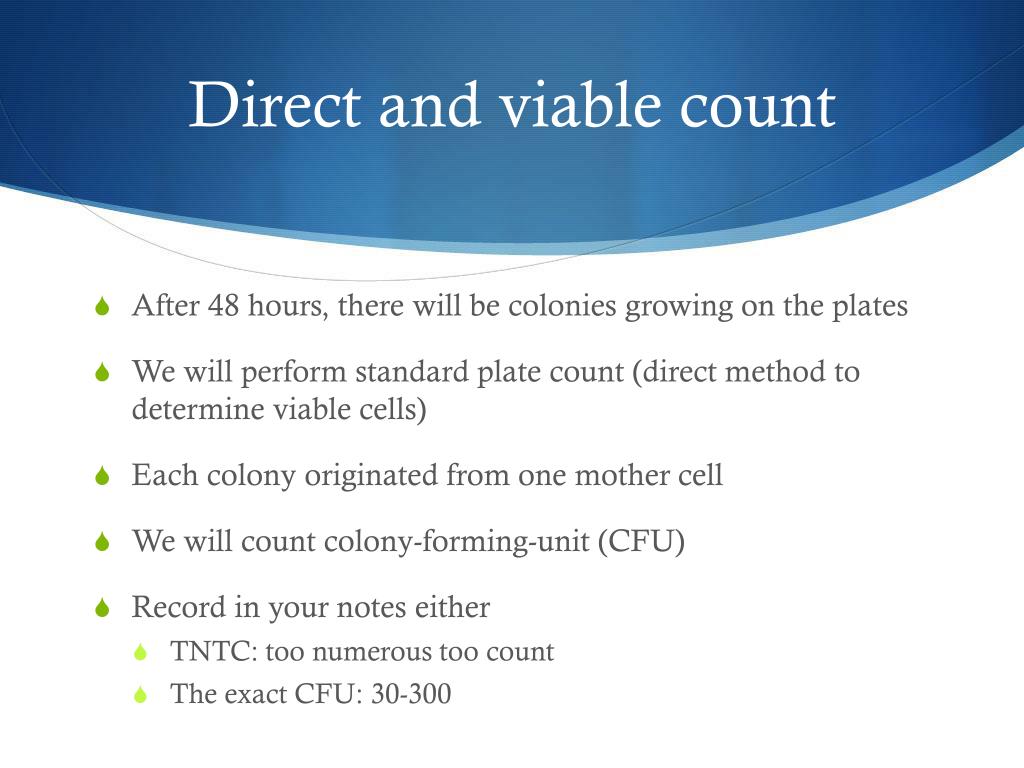 Direct and viable count

After 48 hours, there will be colonies growing on the plates

We will perform standard plate count (direct method to determine viable cells)

Each colony originated from one mother cell

We will count colony-forming-unit (CFU)

Record in your notes either

TNTC: too numerous too count

The exact CFU: 30-300